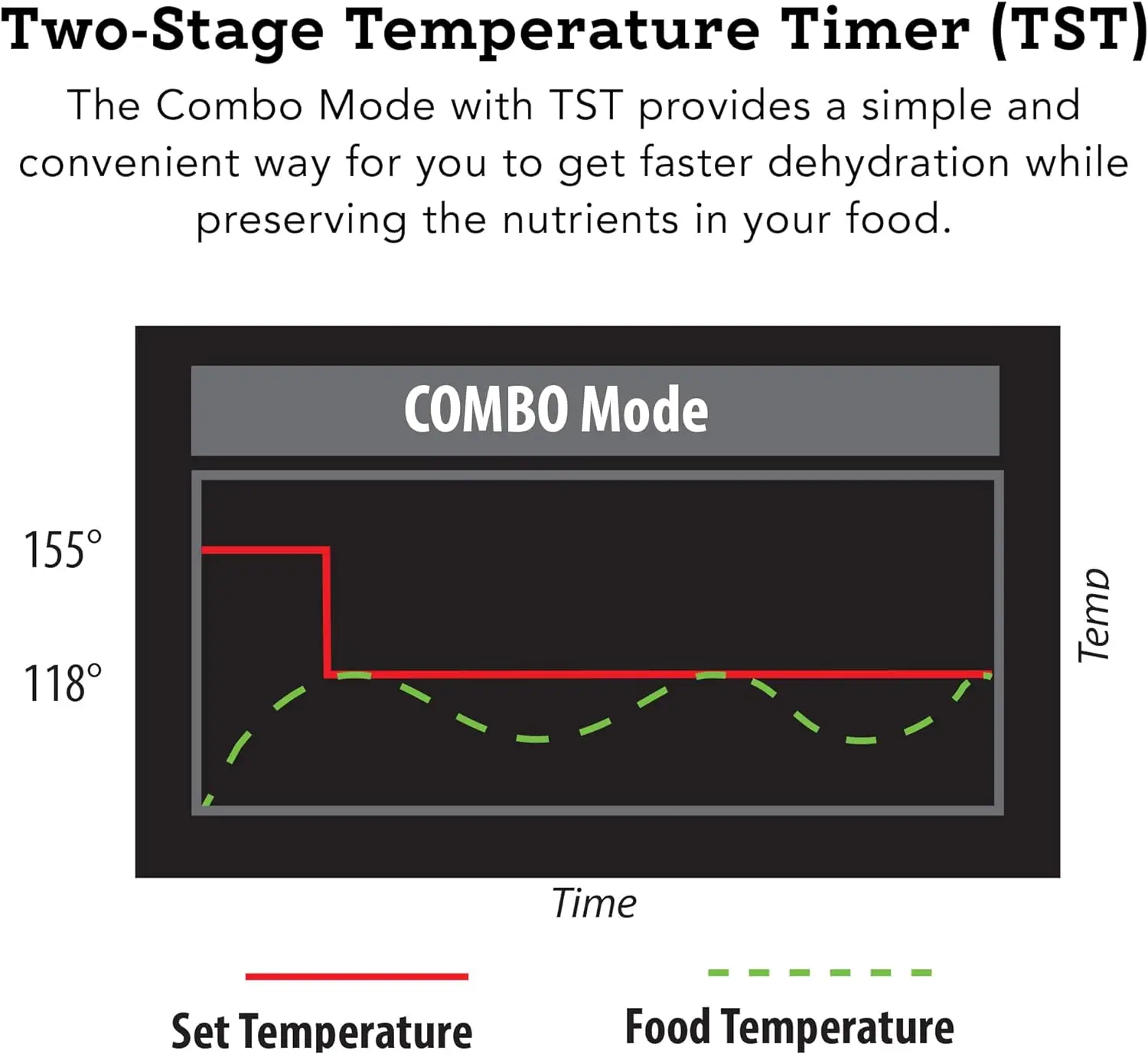 Two-Stage Temperature Timer (TST)

The Combo Mode with TST provides a simple and convenient way for you to get faster dehydration while preserving the nutrients in your food.

COMBO Mode

155°

118°

Temp

Time

Set Temperature

Food Temperature